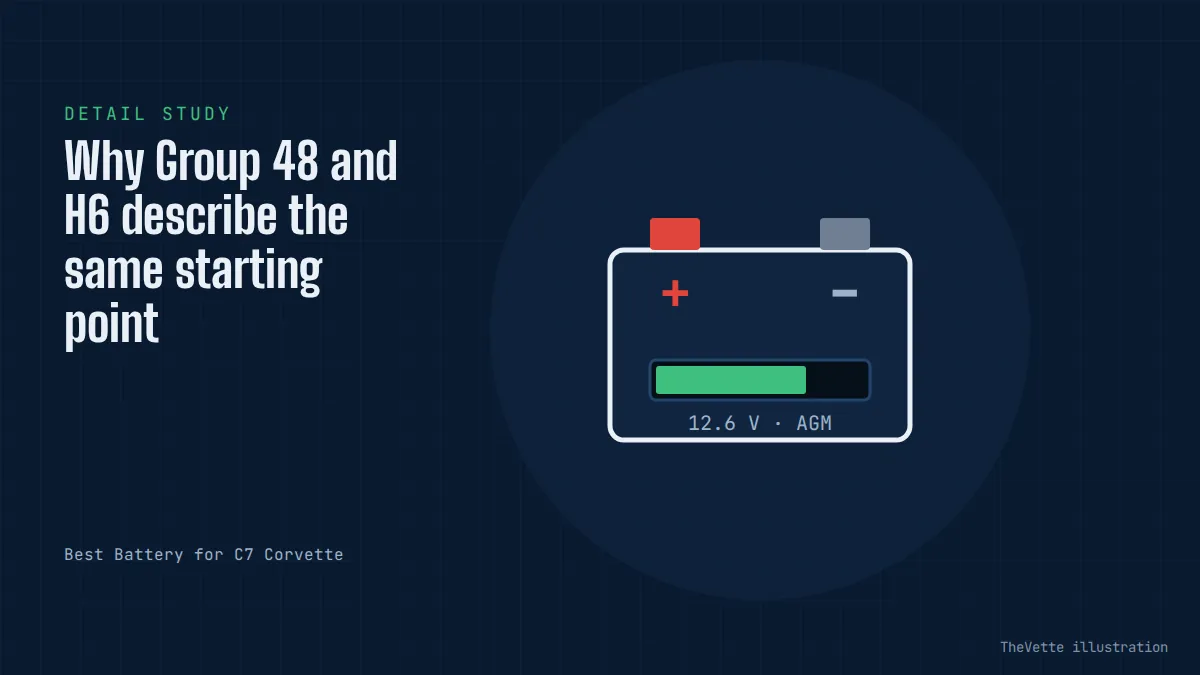 DETAIL STUDY

Why Group 48 and H6 describe the same starting point

+

−

12.6 V · AGM

Best Battery for C7 Corvette

TheVette illustration